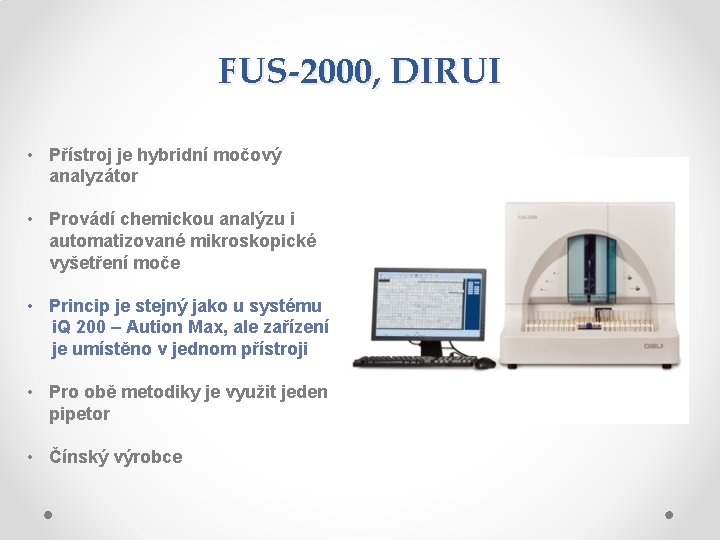 FUS-2000, DIRUI

• Přístroj je hybridní močový analyzátor

• Provádí chemickou analýzu i automatizované mikroskopické vyšetření moče

• Princip je stejný jako u systému iQ 200 – Aution Max, ale zařízení je umístěno v jednom přístroji

• Pro obě metodiky je využit jeden pipetor

• Čínský výrobce

FUS-2000

DIRUI